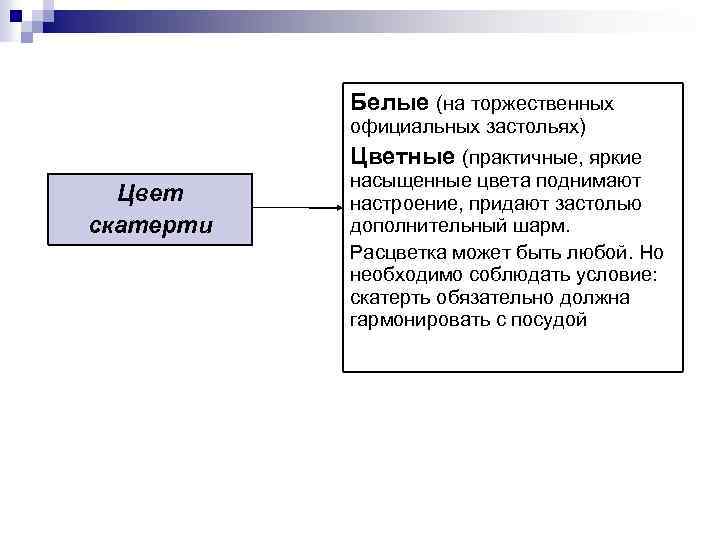 Цвет скатерти

Белые (на торжественных официальных застольях)

Цветные (практичные, яркие насыщенные цвета поднимают настроение, придают застолью дополнительный шарм.

Расцветка может быть любой. Но необходимо соблюдать условие: скатерть обязательно должна гармонировать с посудой